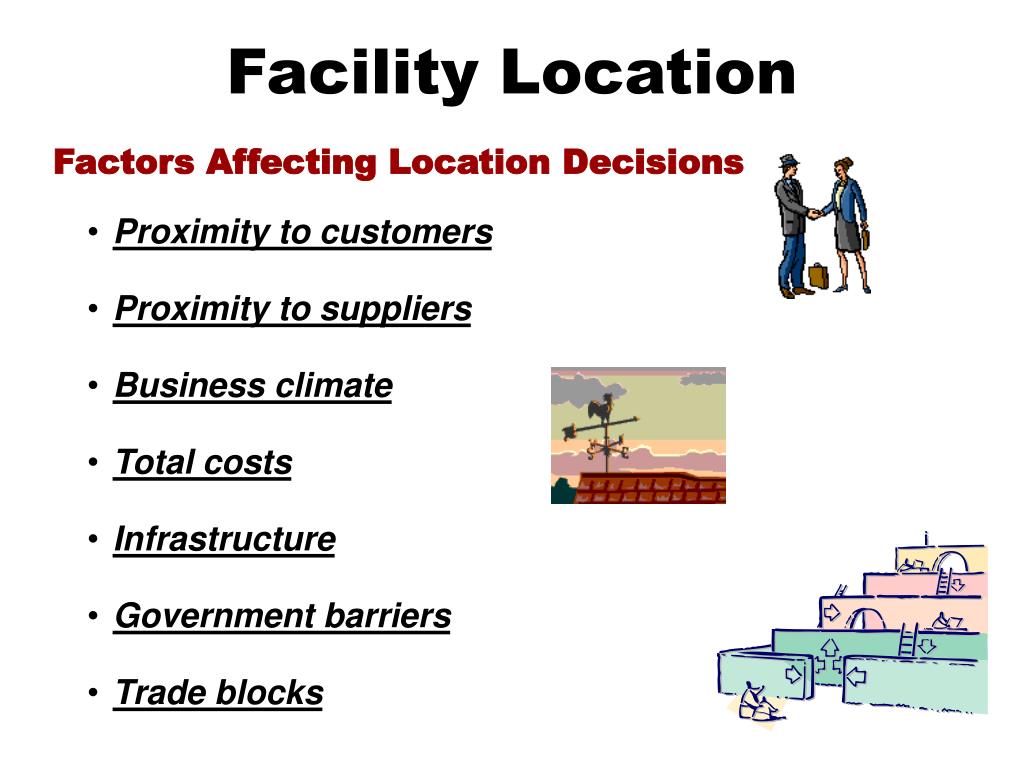 Facility Location

Factors Affecting Location Decisions

• Proximity to customers

• Proximity to suppliers

• Business climate

• Total costs

• Infrastructure

• Government barriers

• Trade blocks